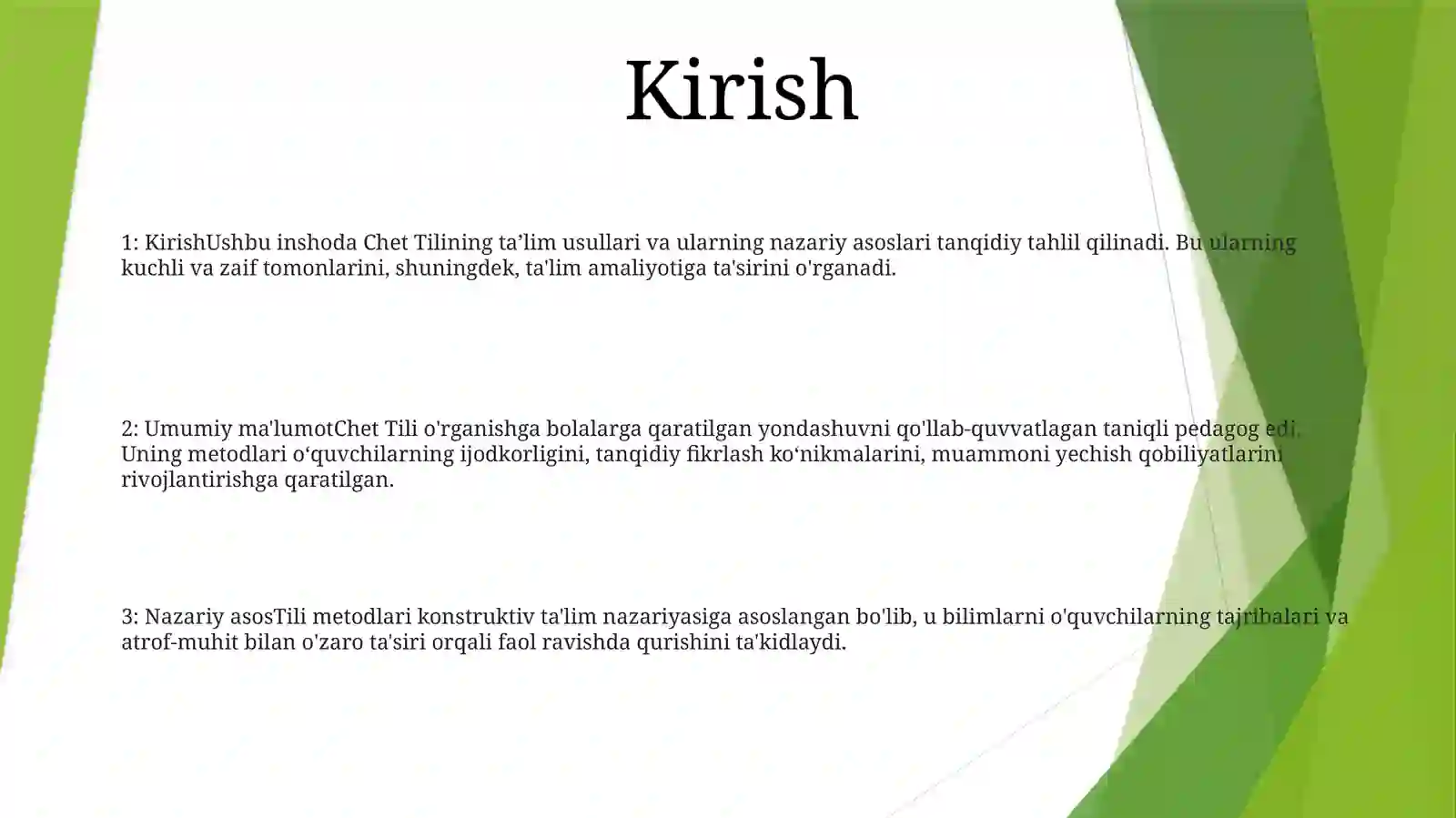 Kirish

1: KirishUshbu inshoda Chet Tilining ta’lim usullari va ularning nazariy asoslari tanqidiy tahlil qilinadi. Bu ularning kuchli va zaif tomonlarini, shuningdek, ta'lim amaliyotiga ta'sirini o'rganadi.

2: Umumiy ma'lumotChet Tili o'rganishga bolalarga qaratilgan yondashuvni qo'llab-quvvatlagan taniqli pedagog edi. Uning metodlari o‘quvchilarning ijodkorligini, tanqidiy fikrlash ko‘nikmalarini, muammoni yechish qobiliyatlarini rivojlantirishga qaratilgan.

3: Nazariy asosTili metodlari konstruktiv ta'lim nazariyasiga asoslangan bo'lib, u bilimlarni o'quvchilarning tajribalari va atrof-muhit bilan o'zaro ta'siri orqali faol ravishda qurishini ta'kidlaydi.